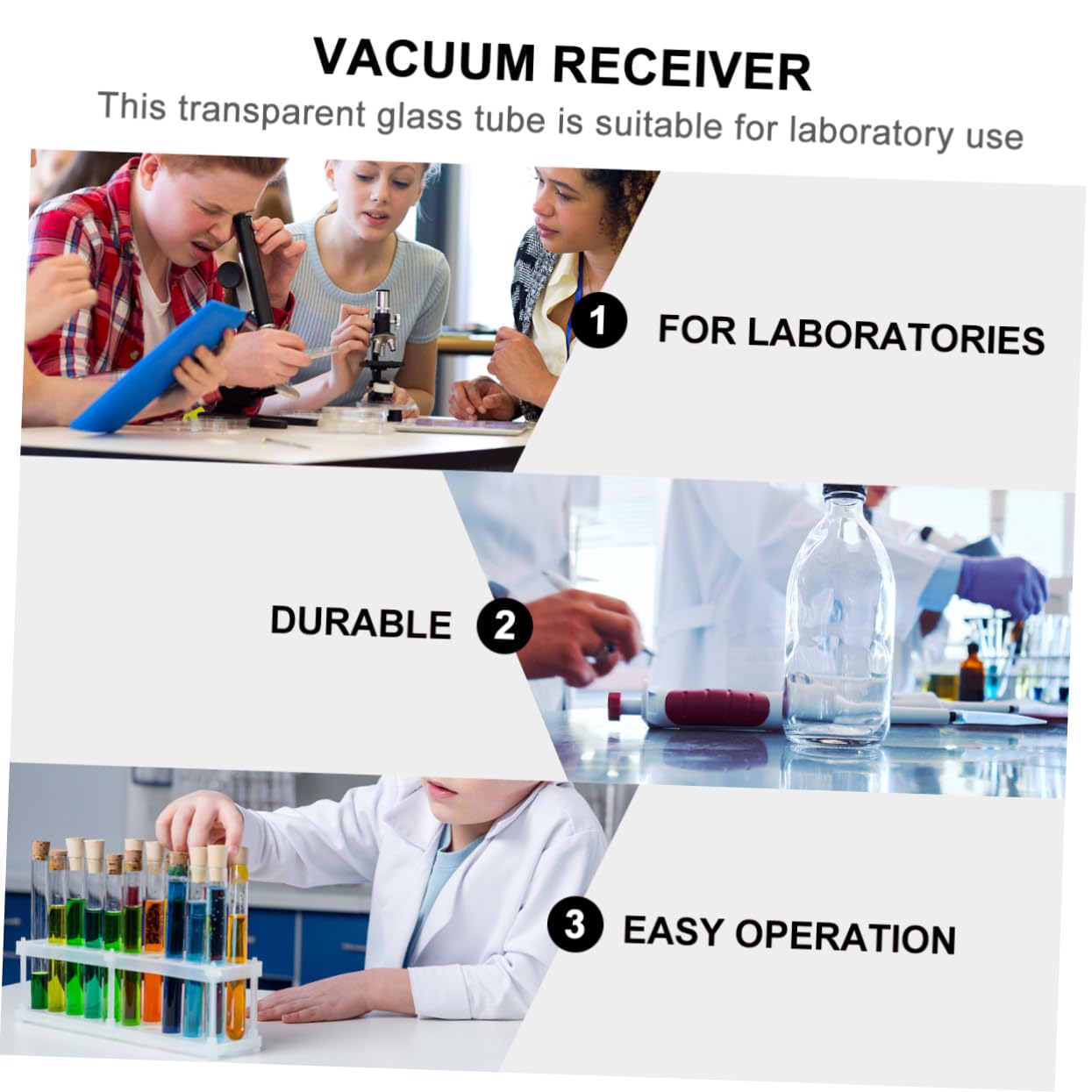 VACUUM RECEIVER
This transparent glass tube is suitable for laboratory use

1 FOR LABORATORIES

DURABLE 2

3 EASY OPERATION